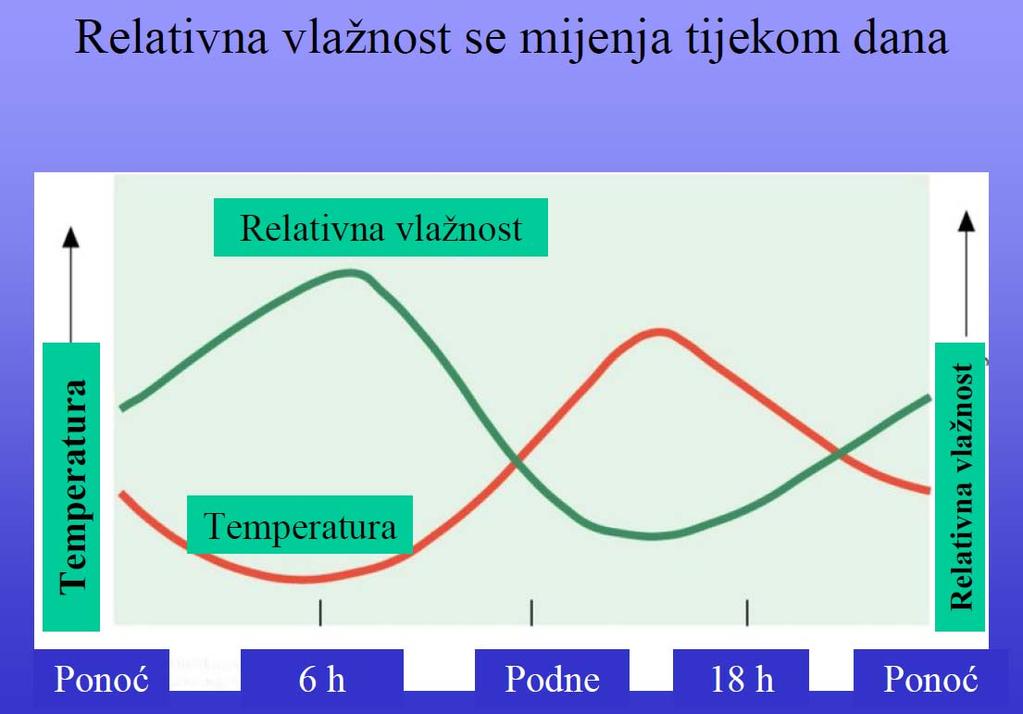 Relativna vlažnost se mijenja tijekom dana

Relativna vlažnost

Temperatura

Temperatura

Relativna vlažnost

Ponoć

6 h

Podne

18 h

Ponoć